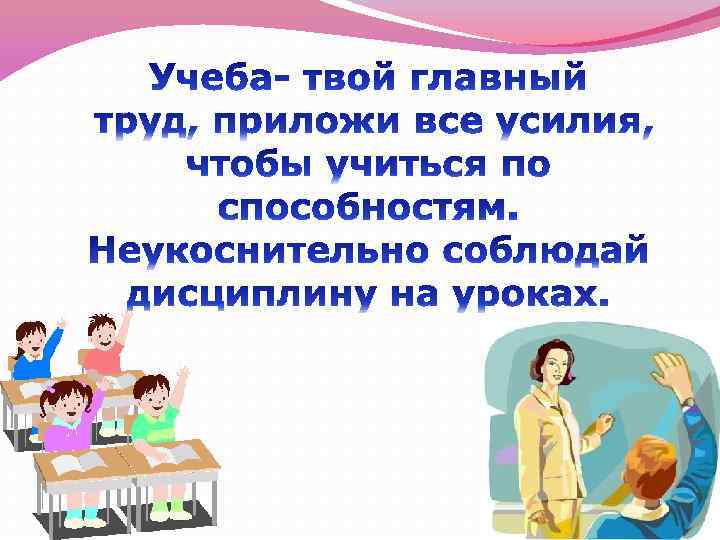 Учеба- твой главный труд, приложи все усилия, чтобы учиться по способностям. Неукоснительно соблюдай дисциплину на уроках.